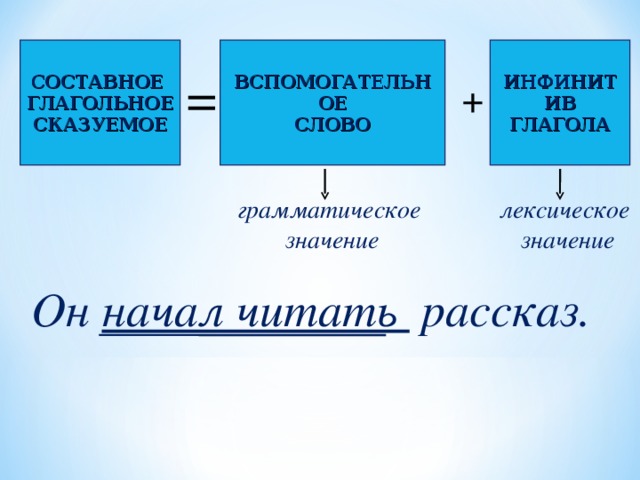 СОСТАВНОЕ ГЛАГОЛЬНОЕ СКАЗУЕМОЕ = ВСПОМОГАТЕЛЬНОЕ СЛОВО + ИНФИНИТИВ ГЛАГОЛА

грамматическое значение

лексическое значение

Он начал читать рассказ.